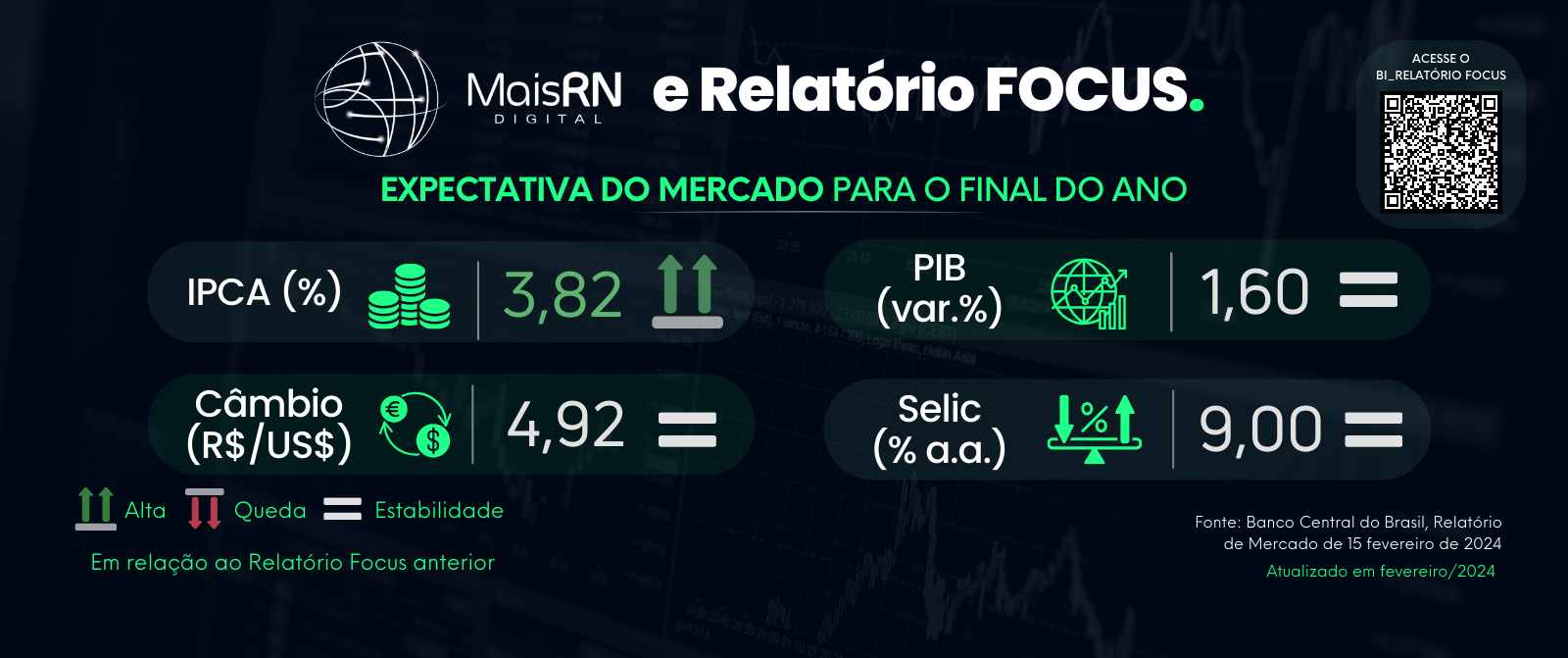 MaisRN
DIGITAL

e Relatório FOCUS.

ACESSE O
BI_RELATÓRIO FOCUS

EXPECTATIVA DO MERCADO PARA O FINAL DO ANO

IPCA (%) 3,82

PIB (var.%) 1,60

Câmbio (R$/US$) 4,92

Selic (% a.a.) 9,00

Alta Queda Estabilidade

Em relação ao Relatório Focus anterior

Fonte: Banco Central do Brasil, Relatório de Mercado de 15 fevereiro de 2024

Atualizado em fevereiro/2024